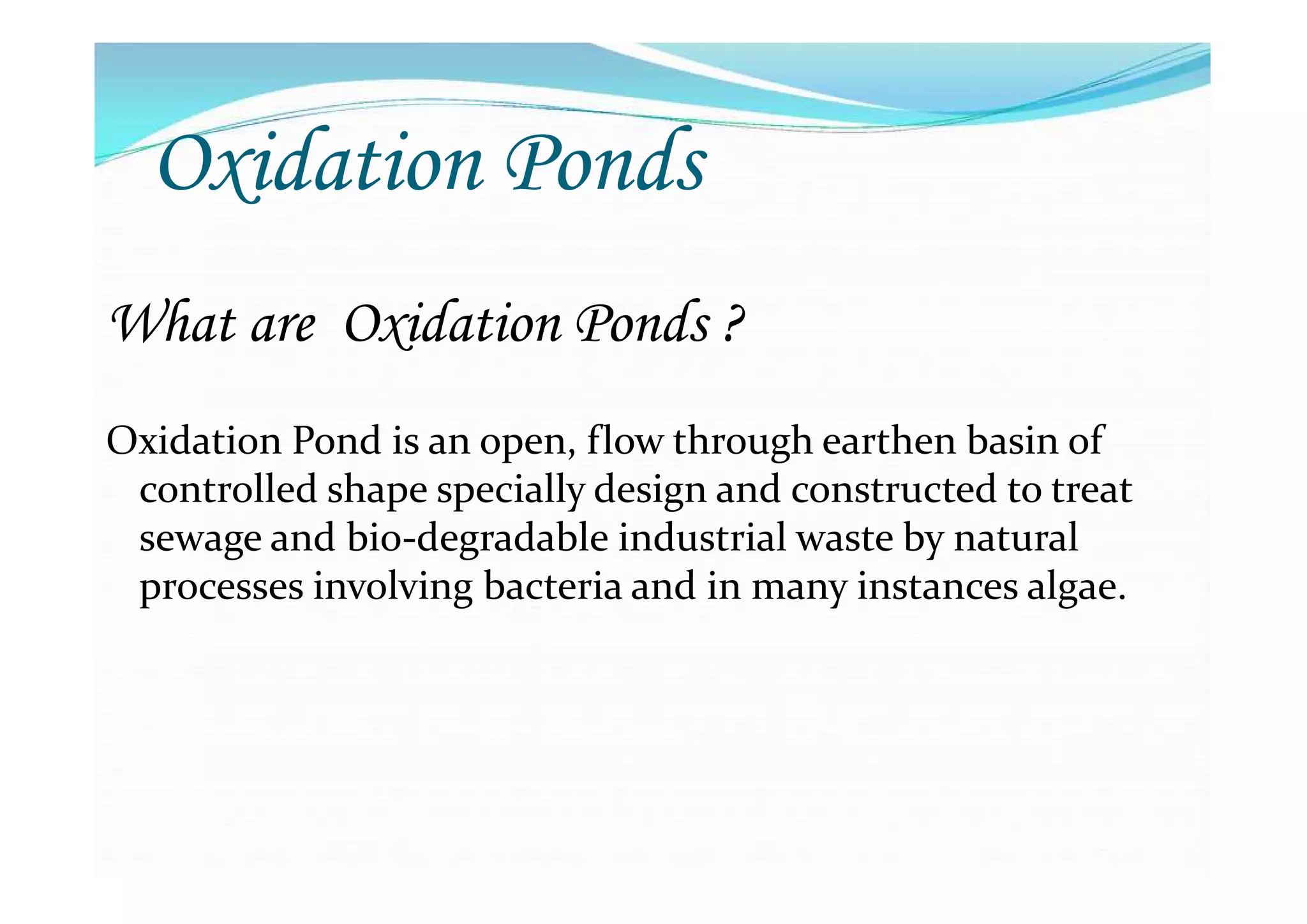 Oxidation Ponds

What are  Oxidation Ponds ?

Oxidation Pond is an open, flow through earthen basin of controlled shape specially design and constructed to treat sewage and bio-degradable industrial waste by natural processes involving bacteria and in many instances algae.